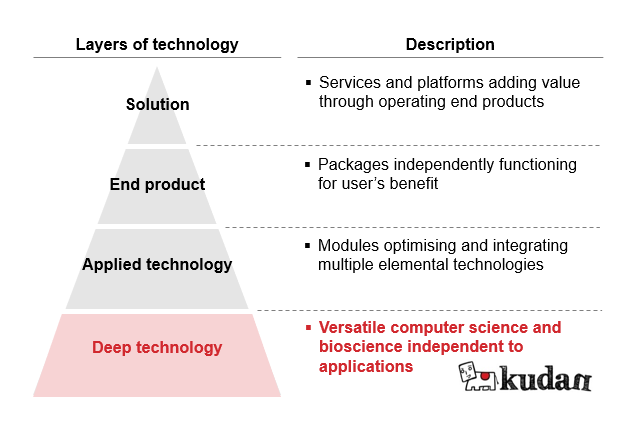 | Layers of technology | Description |
|---|---|
| Solution | ▪ Services and platforms adding value through operating end products |
| End product | ▪ Packages independently functioning for user's benefit |
| Applied technology | ▪ Modules optimising and integrating multiple elemental technologies |
| Deep technology | ▪ Versatile computer science and bioscience independent to applications |

kudan